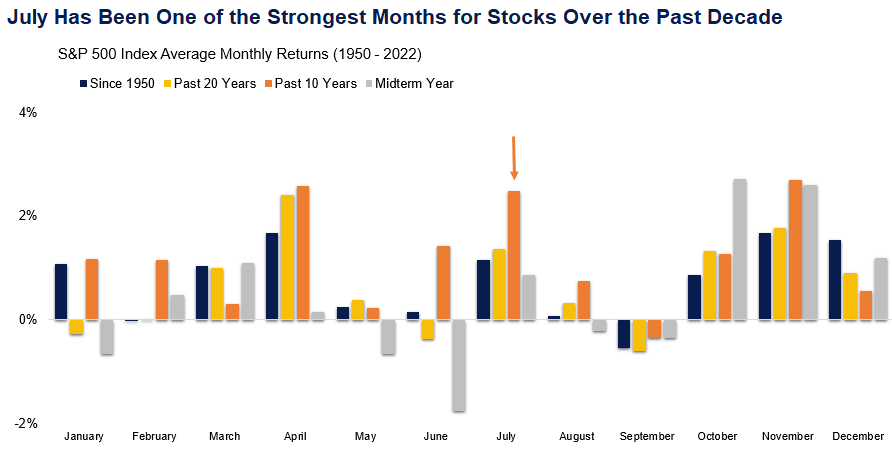 July Has Been One of the Strongest Months for Stocks Over the Past Decade

S&P 500 Index Average Monthly Returns (1950 - 2022)

Since 1950 Past 20 Years Past 10 Years Midterm Year

4%
2%
0%
-2%

January February March April May June July August September October November December